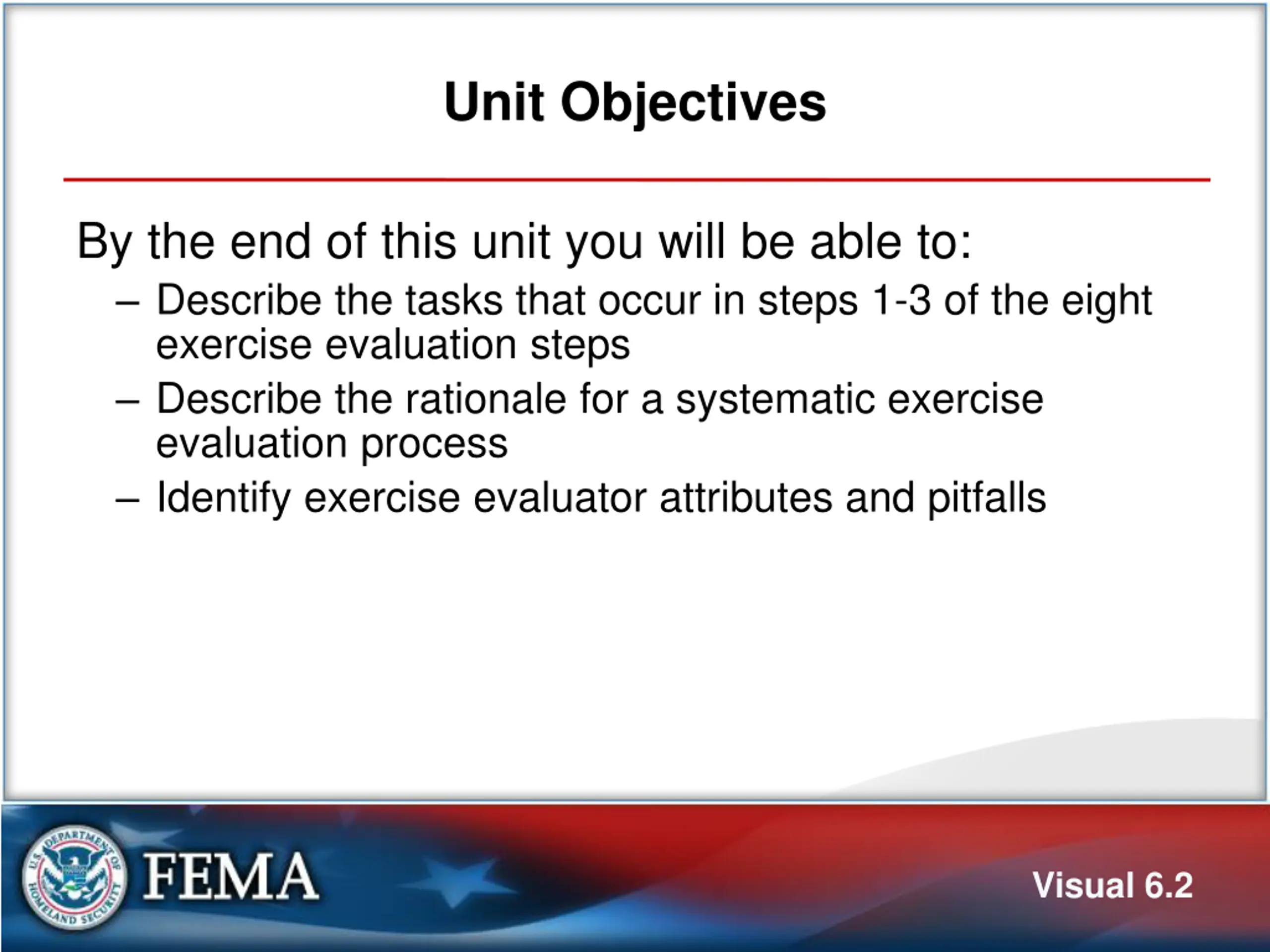 Unit Objectives

By the end of this unit you will be able to:

– Describe the tasks that occur in steps 1-3 of the eight exercise evaluation steps

– Describe the rationale for a systematic exercise evaluation process

– Identify exercise evaluator attributes and pitfalls

U.S. DEPARTMENT OF HOMELAND SECURITY

FEMA

Visual 6.2